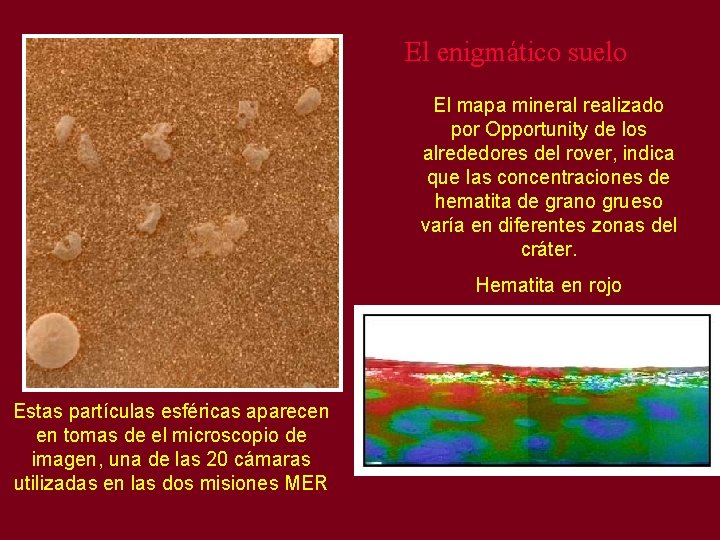 El enigmático suelo

El mapa mineral realizado por Opportunity de los alrededores del rover, indica que las concentraciones de hematita de grano grueso varía en diferentes zonas del cráter.

Hematita en rojo

Estas partículas esféricas aparecen en tomas de el microscopio de imagen, una de las 20 cámaras utilizadas en las dos misiones MER